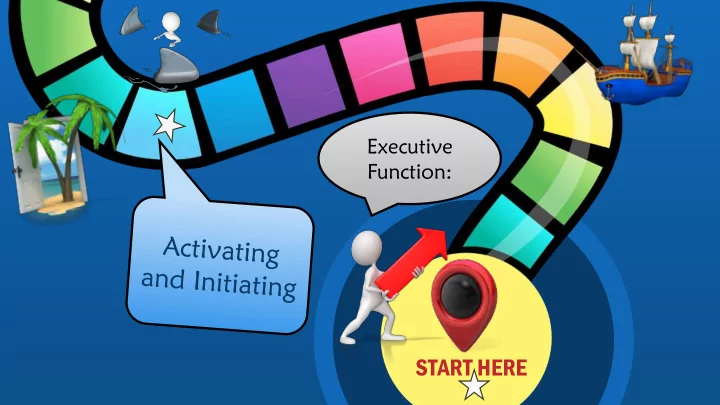 Executive Function:

Activating and Initiating

START HERE